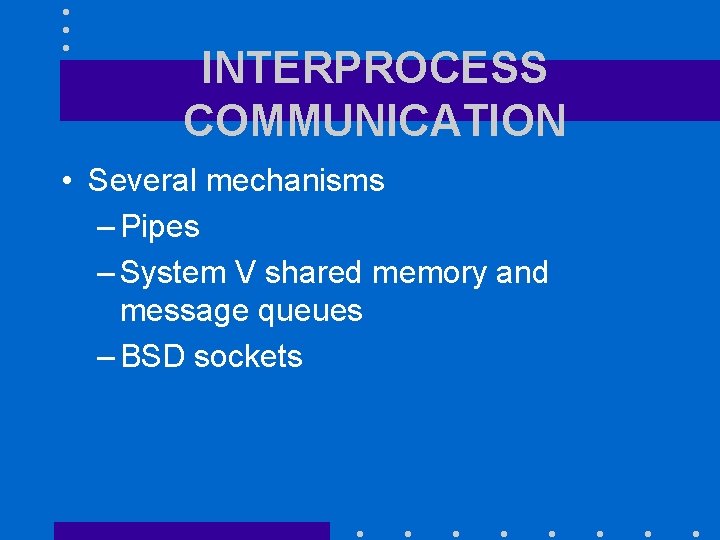 INTERPROCESS COMMUNICATION

• Several mechanisms
 – Pipes
 – System V shared memory and message queues
 – BSD sockets